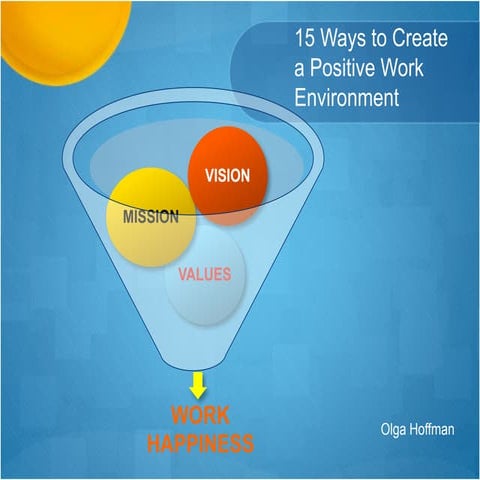 15 Ways to Create a Positive Work Environment

VISION

MISSION

VALUES

WORK HAPPINESS

Olga Hoffman